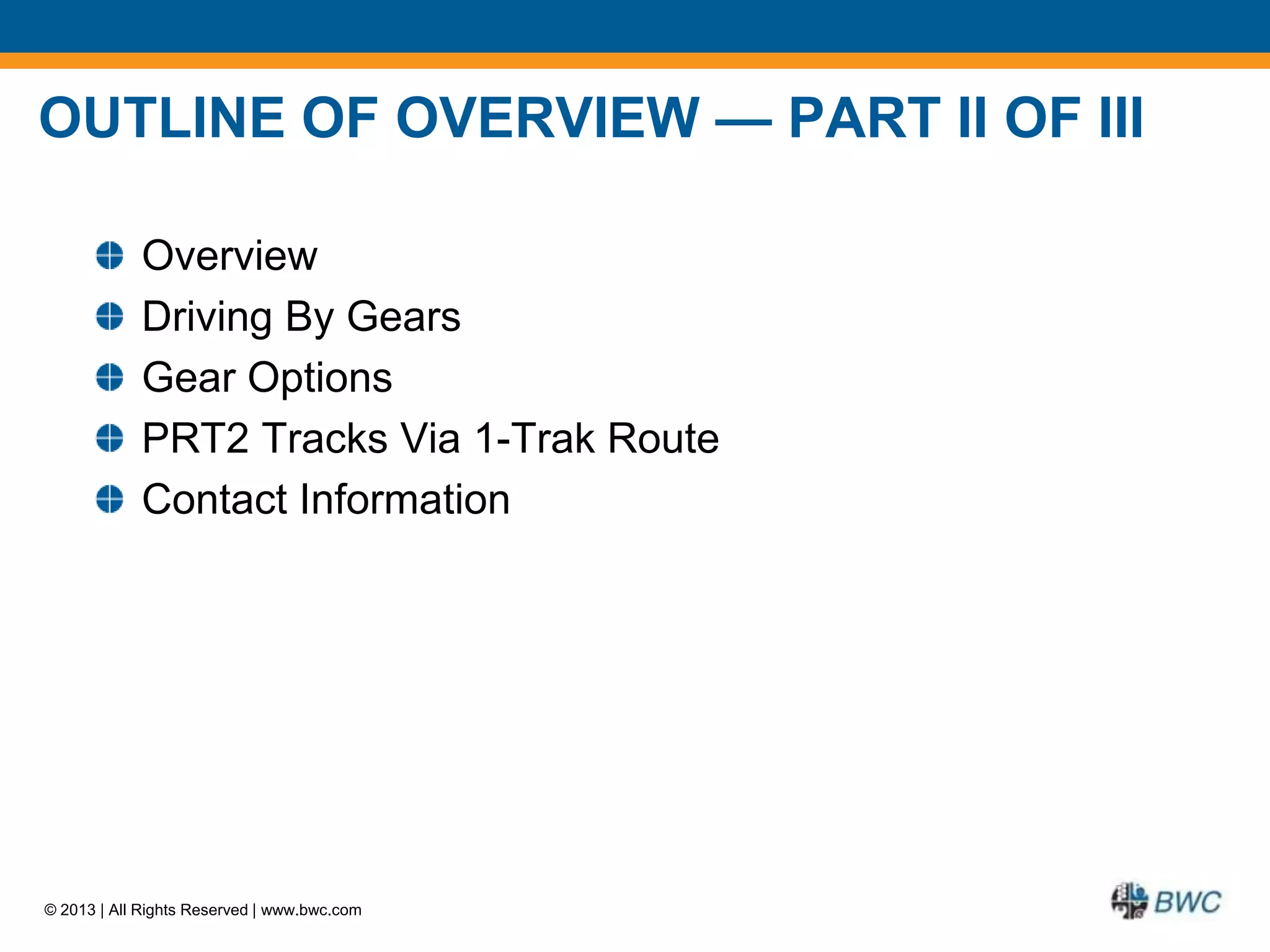 OUTLINE OF OVERVIEW — PART II OF III

Overview

Driving By Gears

Gear Options

PRT2 Tracks Via 1-Trak Route

Contact Information

© 2013 | All Rights Reserved | www.bwc.com

BWC